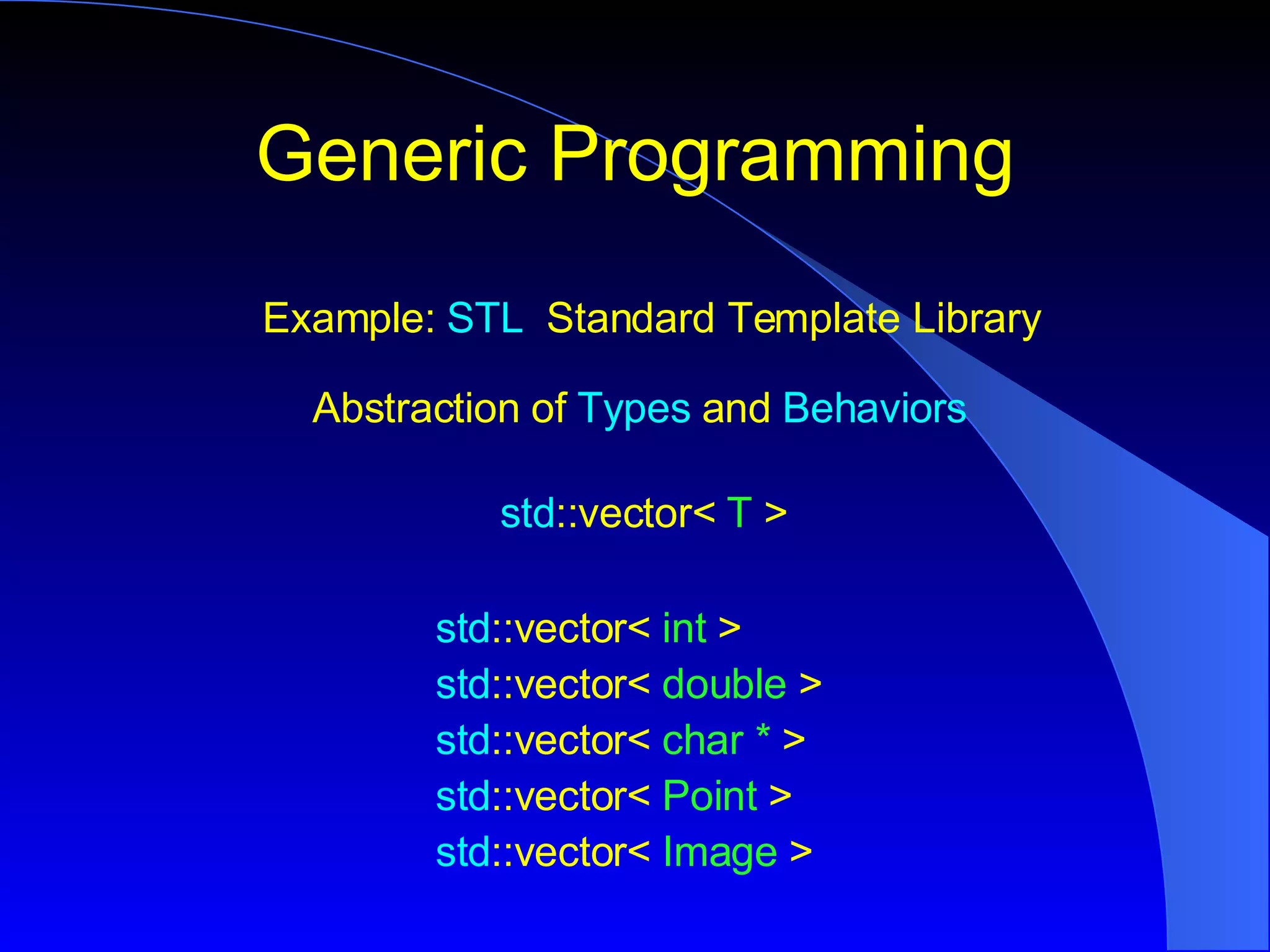 Generic Programming

Example: STL Standard Template Library

Abstraction of Types and Behaviors

std::vector< T >

std::vector< int >
std::vector< double >
std::vector< char * >
std::vector< Point >
std::vector< Image >